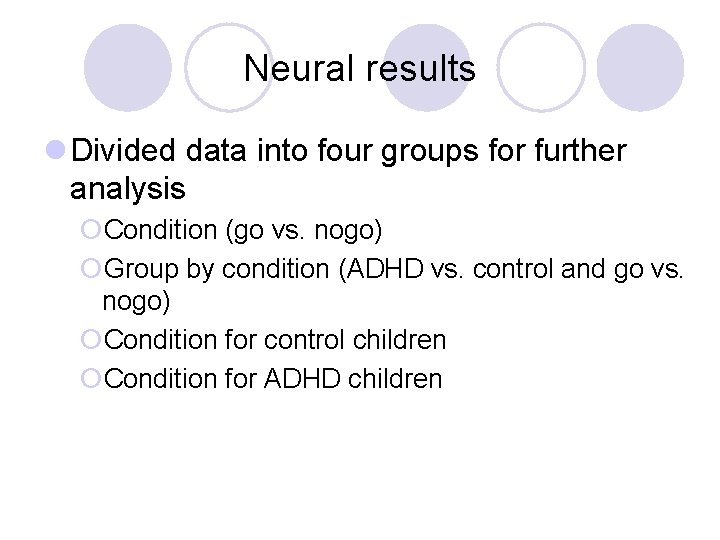 Neural results

Divided data into four groups for further analysis

Condition (go vs. nogo)

Group by condition (ADHD vs. control and go vs. nogo)

Condition for control children

Condition for ADHD children